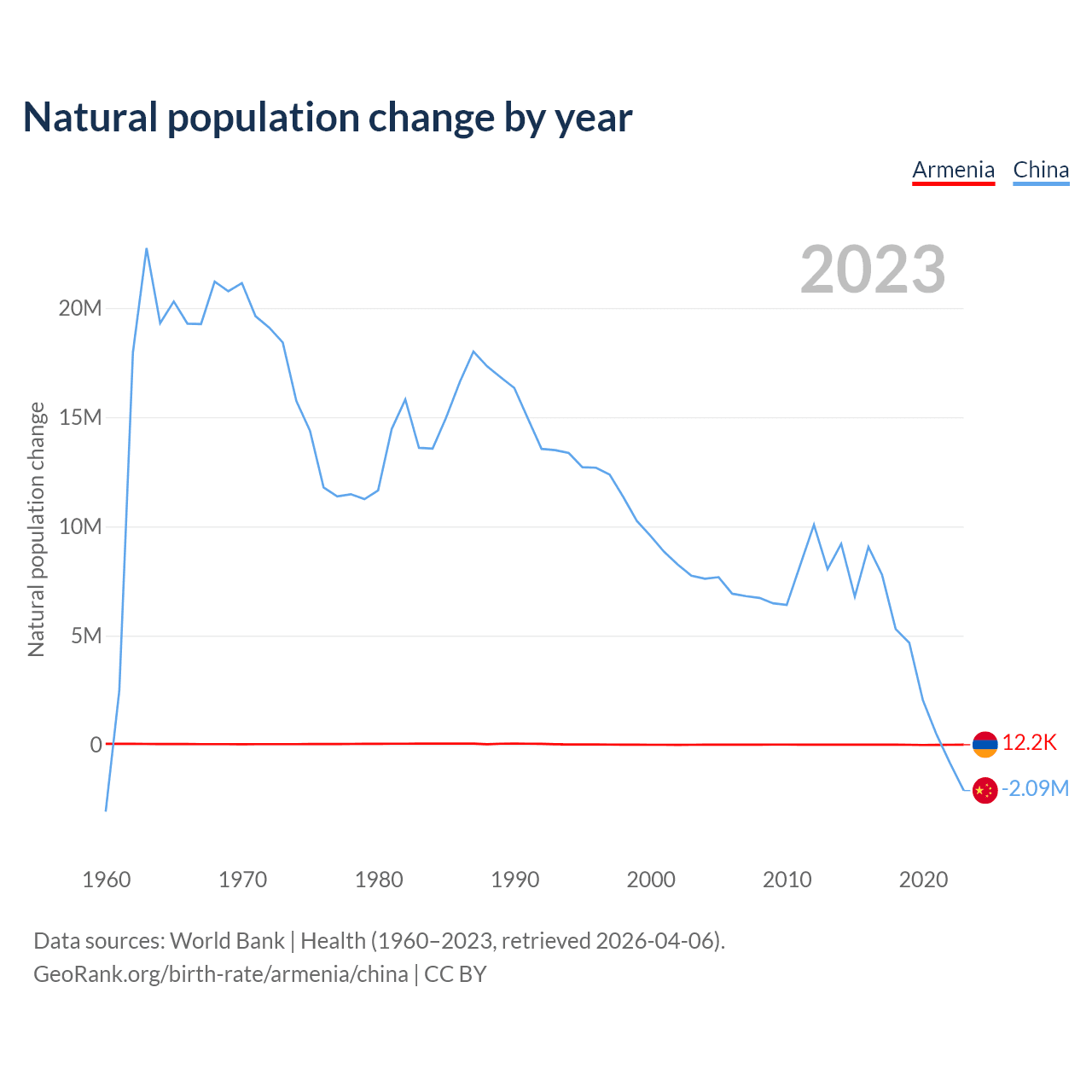 Natural population change by year

Armenia China

2023

Natural population change

20M
15M
10M
5M
0

12.2K
-2.09M

1960 1970 1980 1990 2000 2010 2020

Data sources: World Bank | Health (1960–2023, retrieved 2026-04-06).
GeoRank.org/birth-rate/armenia/china | CC BY